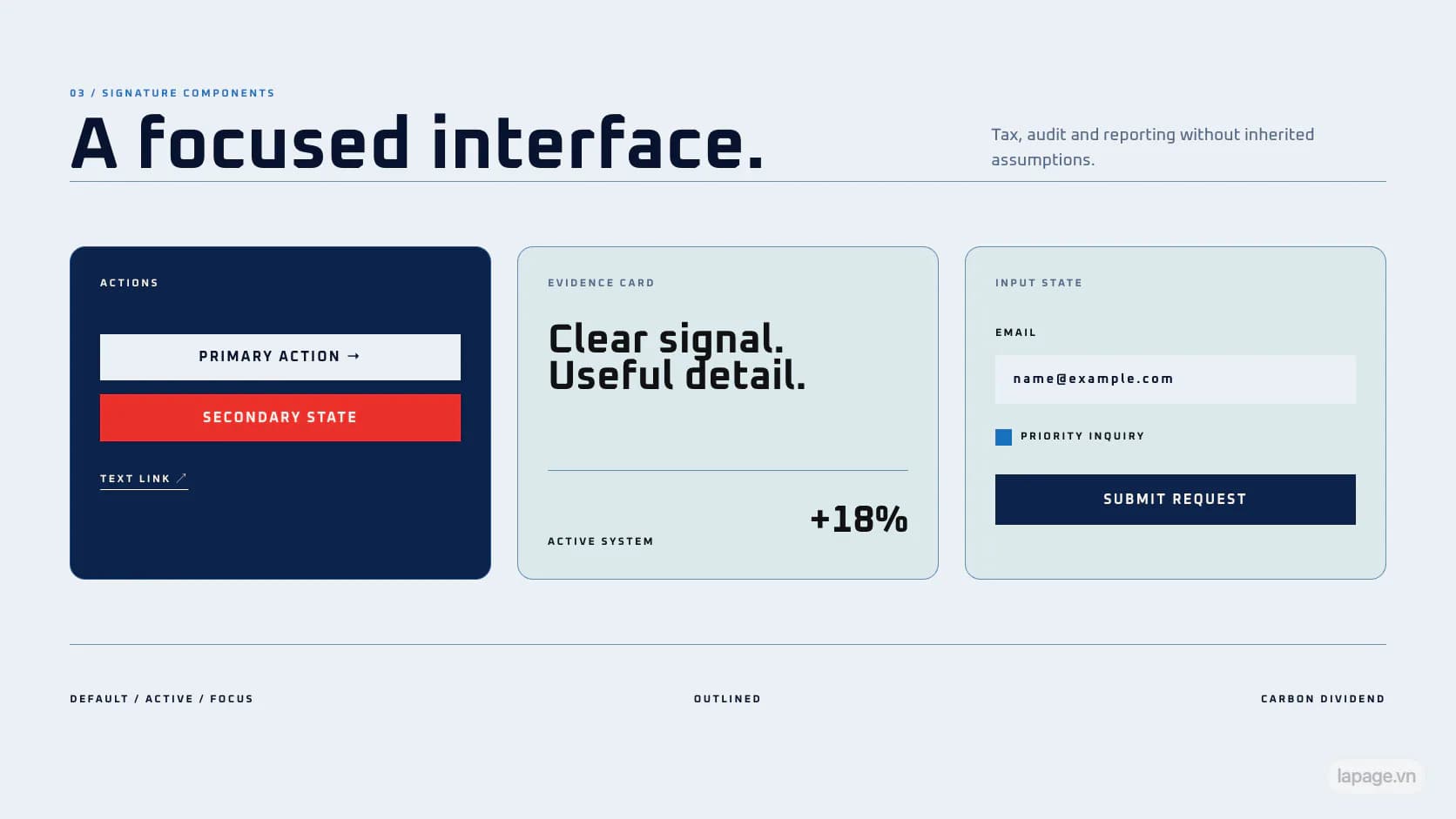 03 / SIGNATURE COMPONENTS

A focused interface.

Tax, audit and reporting without inherited assumptions.

ACTIONS

PRIMARY ACTION →

SECONDARY STATE

TEXT LINK ↗

EVIDENCE CARD

Clear signal. Useful detail.

ACTIVE SYSTEM

+18%

INPUT STATE

EMAIL

name@example.com

PRIORITY INQUIRY

SUBMIT REQUEST

DEFAULT / ACTIVE / FOCUS

OUTLINED

CARBON DIVIDEND

lapage.vn